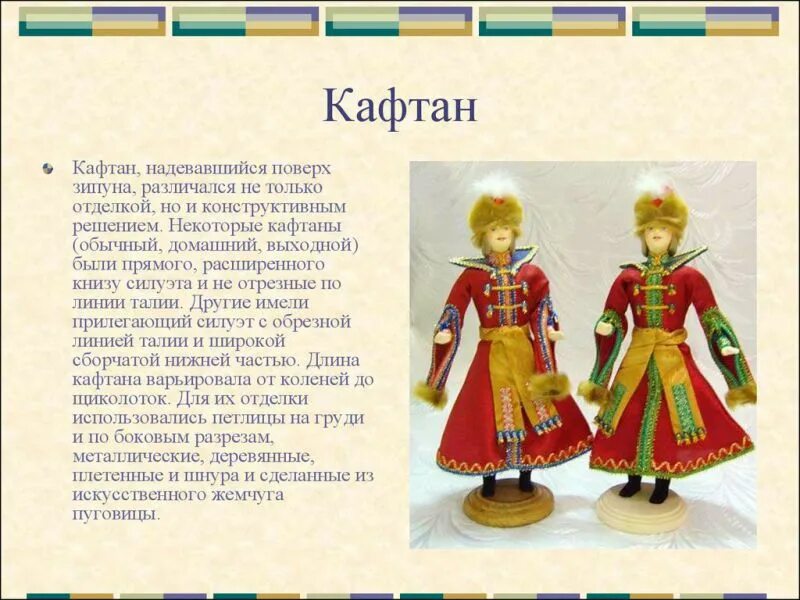 Кафтан

Кафтан, надевавшийся поверх зипуна, различался не только отделкой, но и конструктивным решением. Некоторые кафтаны (обычный, домашний, выходной) были прямого, расширенного книзу силуэта и не отрезные по линии талии. Другие имели прилегающий силуэт с обрезной линией талии и широкой сборчатой нижней частью. Длина кафтана варьировала от коленей до щиколоток. Для их отделки использовались петлицы на груди и по боковым разрезам, металлические, деревянные, плетенные и шнура и сделанные из искусственного жемчуга пуговицы.